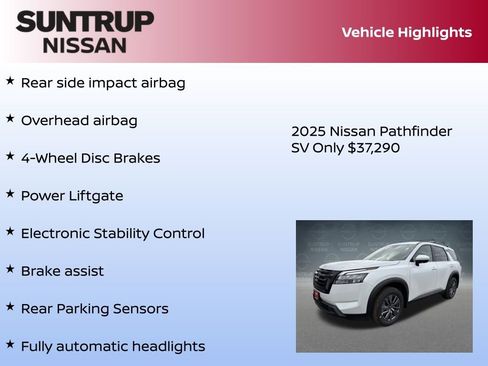 SUNTRUP NISSAN

Vehicle Highlights

★ Rear side impact airbag

★ Overhead airbag

★ 4-Wheel Disc Brakes

★ Power Liftgate

★ Electronic Stability Control

★ Brake assist

★ Rear Parking Sensors

★ Fully automatic headlights

2025 Nissan Pathfinder SV Only $37,290